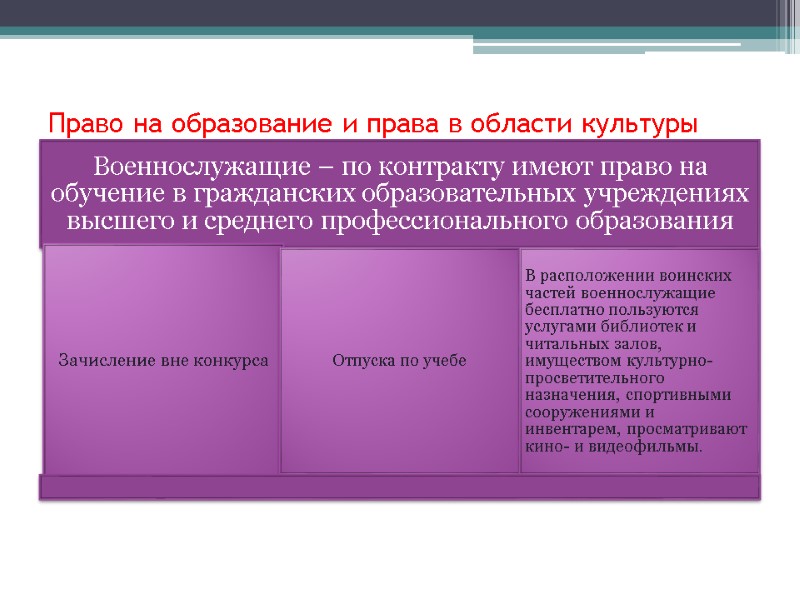 Право на образование и права в области культуры

Военнослужащие – по контракту имеют право на обучение в гражданских образовательных учреждениях высшего и среднего профессионального образования

Зачисление вне конкурса

Отпуска по учебе

В расположении воинских частей военнослужащие бесплатно пользуются услугами библиотек и читальных залов, имуществом культурно-просветительного назначения, спортивными сооружениями и инвентарем, просматривают кино- и видеофильмы.